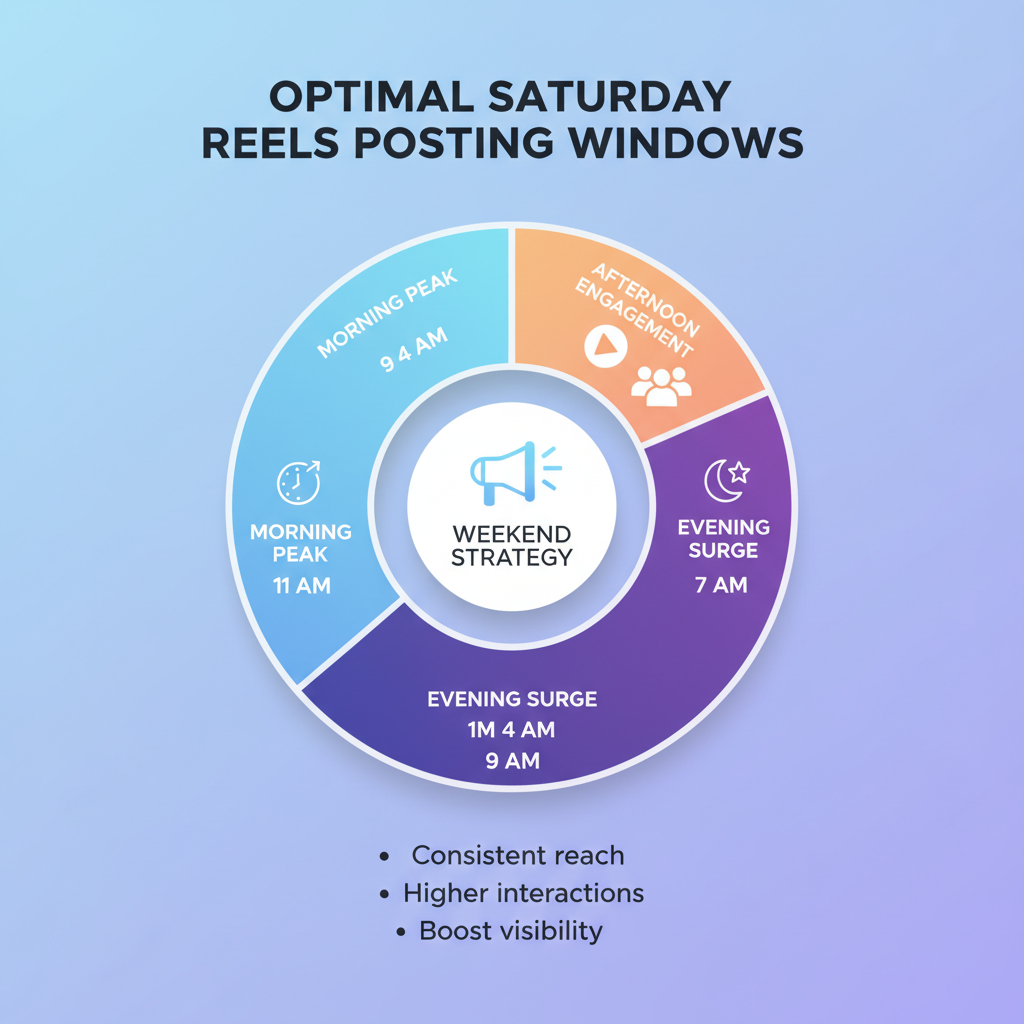 OPTIMAL SATURDAY REELS POSTING WINDOWS

MORNING PEAK
9 4 AM

AFTERNOON ENGAGEMENT

MORNING PEAK
11 AM

WEEKEND STRATEGY

EVENING SURGE
7 AM

EVENING SURGE
1M 4 AM
9 AM

• Consistent reach
• Higher interactions
• Boost visibility